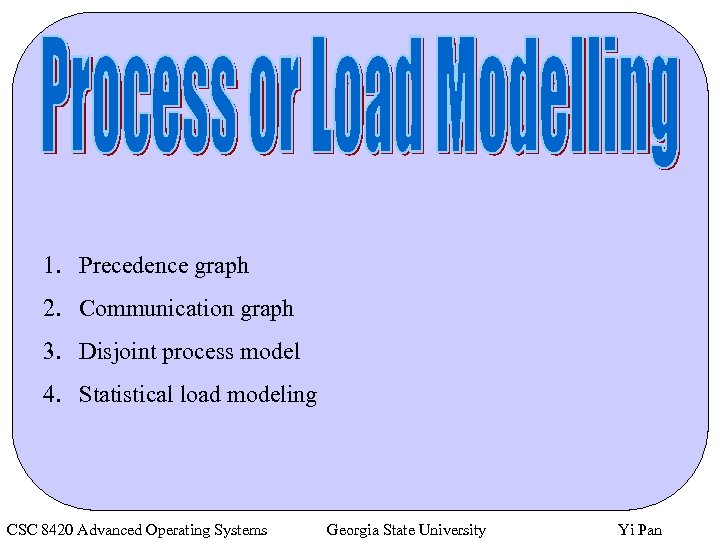 Process or Load Modelling

1. Precedence graph
2. Communication graph
3. Disjoint process model
4. Statistical load modeling

CSC 8420 Advanced Operating Systems Georgia State University Yi Pan